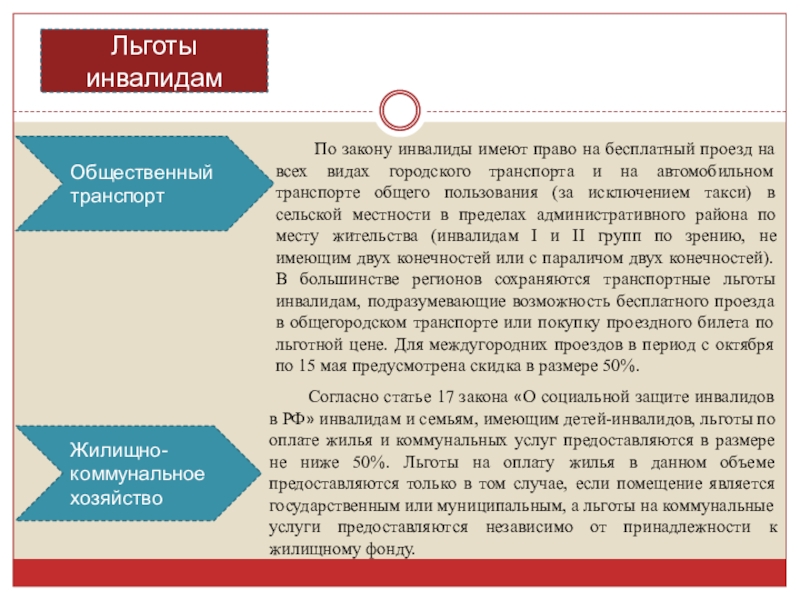 Льготы инвалидам

Общественный транспорт

По закону инвалиды имеют право на бесплатный проезд на всех видах городского транспорта и на автомобильном транспорте общего пользования (за исключением такси) в сельской местности в пределах административного района по месту жительства (инвалидам I и II групп по зрению, не имеющим двух конечностей или с параличом двух конечностей). В большинстве регионов сохраняются транспортные льготы инвалидам, подразумевающие возможность бесплатного проезда в общегородском транспорте или покупку проездного билета по льготной цене. Для междугородних проездов в период с октября по 15 мая предусмотрена скидка в размере 50%.

Жилищно-коммунальное хозяйство

Согласно статье 17 закона «О социальной защите инвалидов в РФ» инвалидам и семьям, имеющим детей-инвалидов, льготы по оплате жилья и коммунальных услуг предоставляются в размере не ниже 50%. Льготы на оплату жилья в данном объеме предоставляются только в том случае, если помещение является государственным или муниципальным, а льготы на коммунальные услуги предоставляются независимо от принадлежности к жилищному фонду.